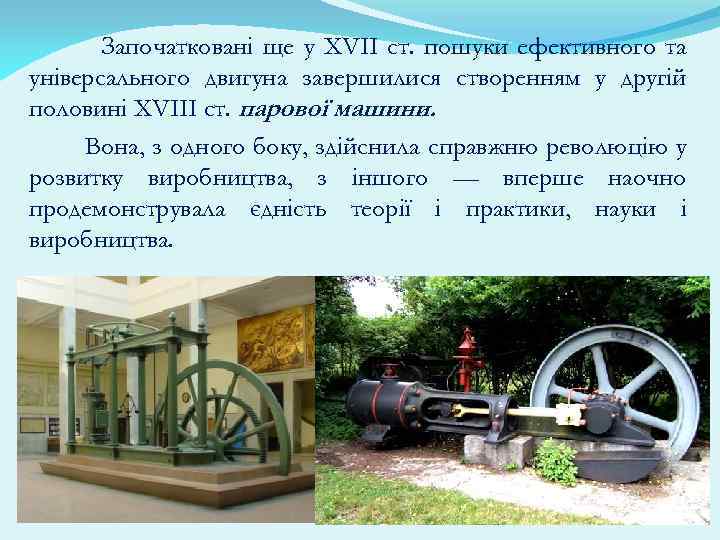 Започатковані ще у XVII ст. пошуки ефективного та універсального двигуна завершилися створенням у другій половині XVIII ст. парової машини.

Вона, з одного боку, здійснила справжню революцію у розвитку виробництва, з іншого — вперше наочно продемонструвала єдність теорії і практики, науки і виробництва.